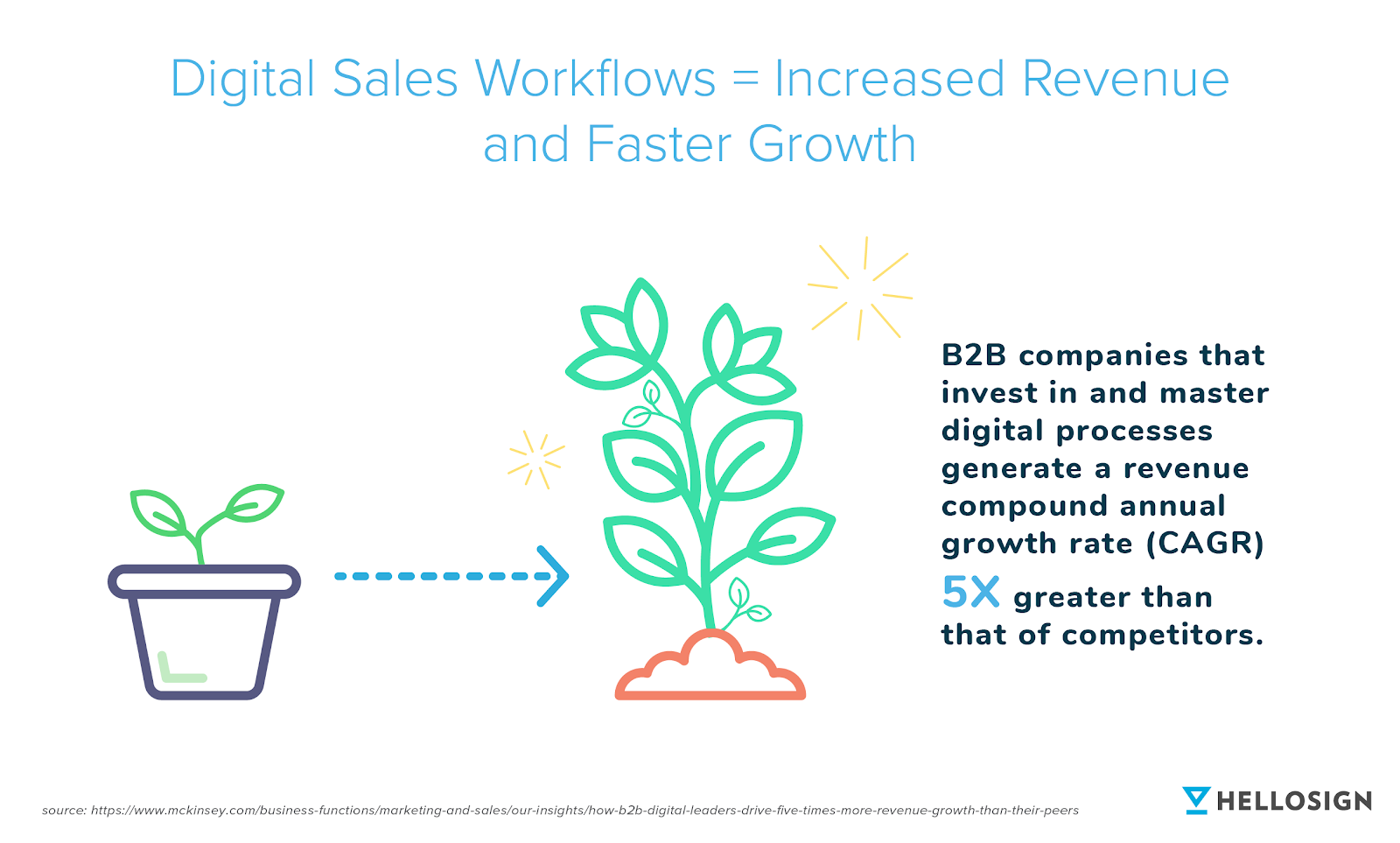 Digital Sales Workflows = Increased Revenue and Faster Growth

B2B companies that invest in and master digital processes generate a revenue compound annual growth rate (CAGR) 5X greater than that of competitors.

source: https://www.mckinsey.com/business-functions/marketing-and-sales/our-insights/how-b2b-digital-leaders-drive-five-times-more-revenue-growth-than-their-peers

HELLOSIGN